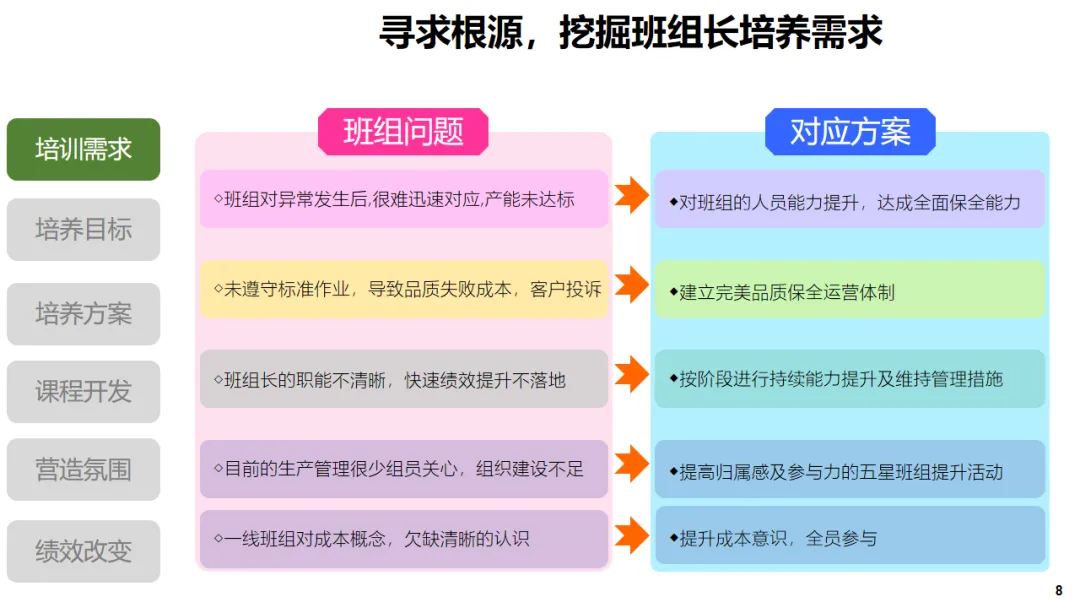 寻求根源，挖掘班组长培养需求

培训需求

培养目标

培养方案

课程开发

营造氛围

绩效改变

班组问题

◇班组对异常发生后,很难迅速对应,产能未达标

◇未遵守标准作业，导致品质失败成本，客户投诉

◇班组长的职能不清晰，快速绩效提升不落地

◇目前的生产管理很少组员关心，组织建设不足

◇一线班组对成本概念，欠缺清晰的认识

对应方案

◆对班组的人员能力提升，达成全面保全能力

◆建立完美品质保全运营体制

◆按阶段进行持续能力提升及维持管理措施

◆提高归属感及参与力的五星班组提升活动

◆提升成本意识，全员参与

8